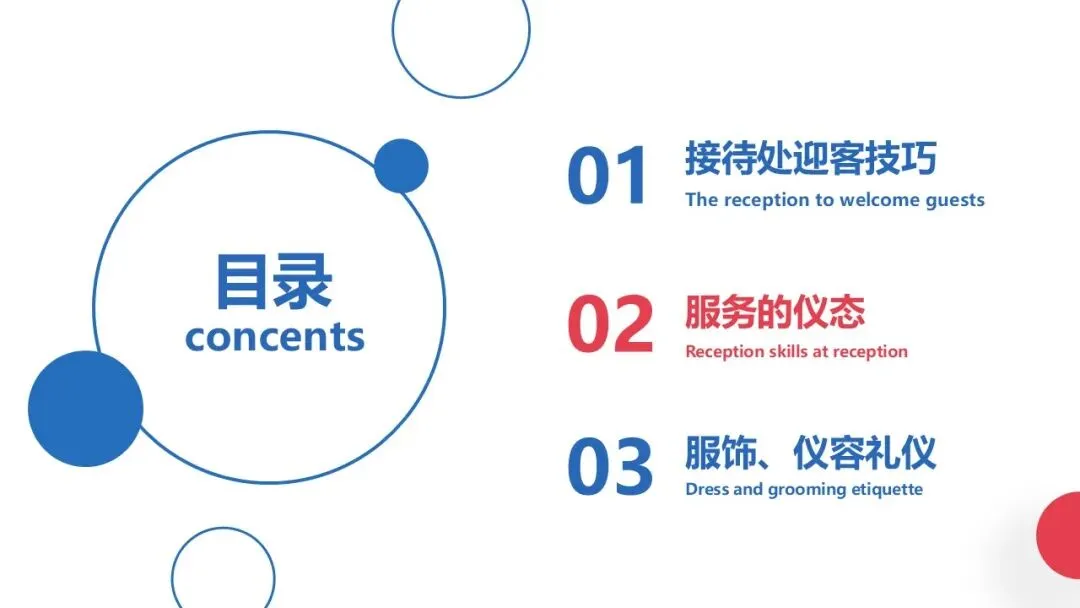 目录
concents

01 接待处迎客技巧
The reception to welcome guests

02 服务的仪态
Reception skills at reception

03 服饰、仪容礼仪
Dress and grooming etiquette